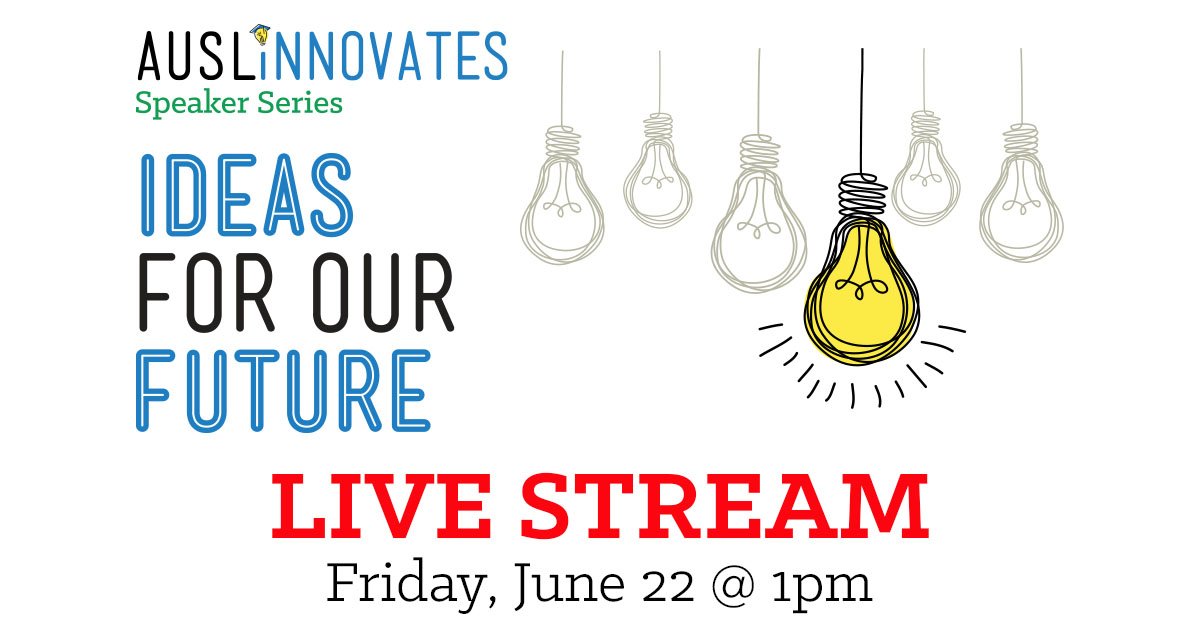 AUSLiNNOVATES
Speaker Series

IDEAS
FOR OUR
FUTURE

LIVE STREAM
Friday, June 22 @ 1pm